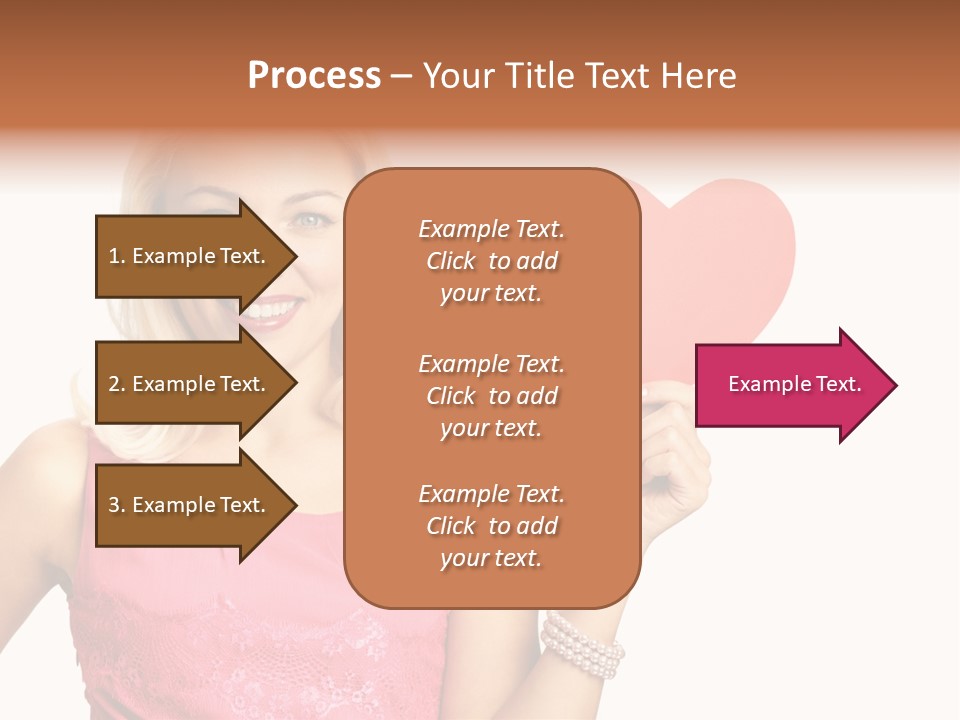 Process – Your Title Text Here

1. Example Text.

2. Example Text.

3. Example Text.

Example Text. Click to add your text.

Example Text. Click to add your text.

Example Text. Click to add your text.

Example Text.